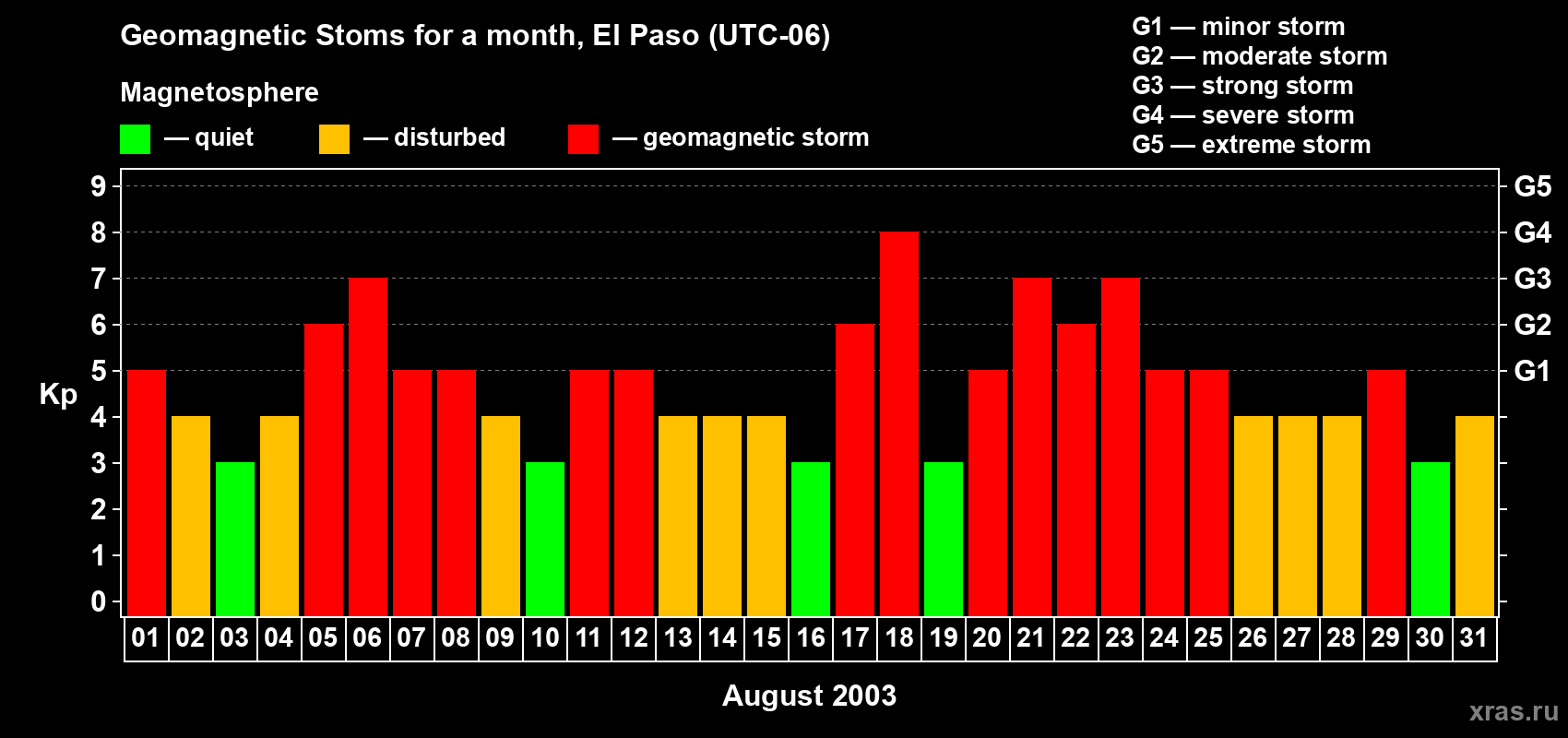 Geomagnetic Stoms for a month, El Paso (UTC-06)

Magnetosphere

— quiet — disturbed — geomagnetic storm

G1 — minor storm
G2 — moderate storm
G3 — strong storm
G4 — severe storm
G5 — extreme storm

Kp

9 8 7 6 5 4 3 2 1 0

G5 G4 G3 G2 G1

01 02 03 04 05 06 07 08 09 10 11 12 13 14 15 16 17 18 19 20 21 22 23 24 25 26 27 28 29 30 31

August 2003

xras.ru